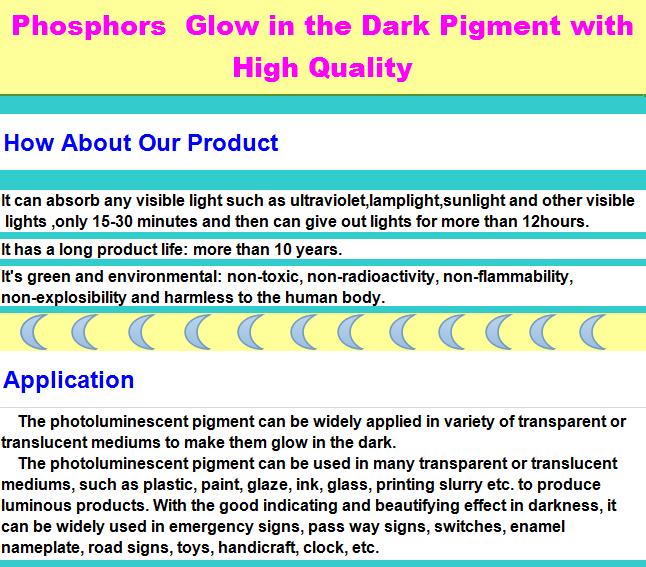 Phosphors  Glow in the Dark Pigment with High Quality

How About Our Product

It can absorb any visible light such as ultraviolet,lamplight,sunlight and other visible lights ,only 15-30 minutes and then can give out lights for more than 12hours.

It has a long product life: more than 10 years.

It's green and environmental: non-toxic, non-radioactivity, non-flammability, non-explosibility and harmless to the human body.

Application

The photoluminescent pigment can be widely applied in variety of transparent or translucent mediums to make them glow in the dark.

The photoluminescent pigment can be used in many transparent or translucent mediums, such as plastic, paint, glaze, ink, glass, printing slurry etc. to produce luminous products. With the good indicating and beautifying effect in darkness, it can be widely used in emergency signs, pass way signs, switches, enamel nameplate, road signs, toys, handicraft, clock, etc.